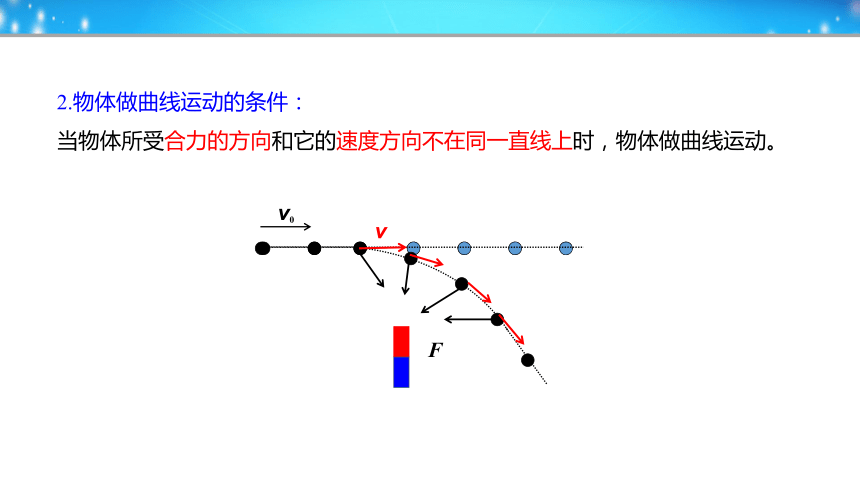 2.物体做曲线运动的条件：

当物体所受合力的方向和它的速度方向不在同一直线上时，物体做曲线运动。

$v_0$

$v$

$F$